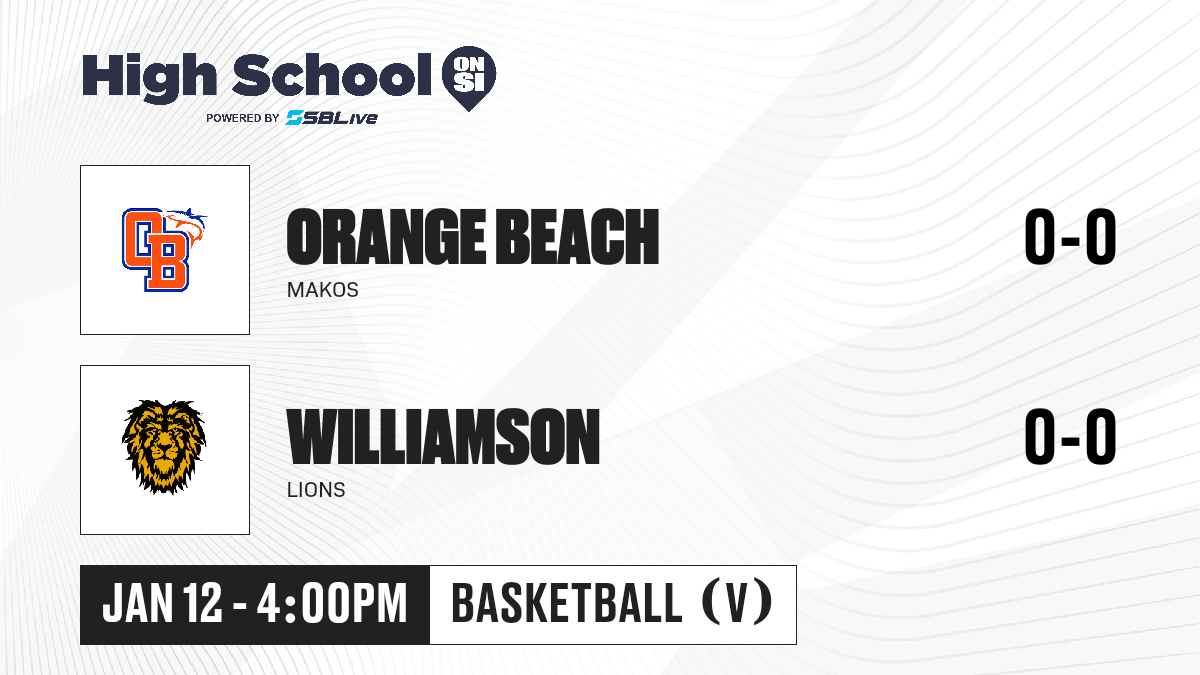 High School ON SI
POWERED BY SBLive

OB

ORANGE BEACH
MAKOS
0-0

WILLIAMSON
LIONS
0-0

JAN 12 - 4:00PM
BASKETBALL (V)